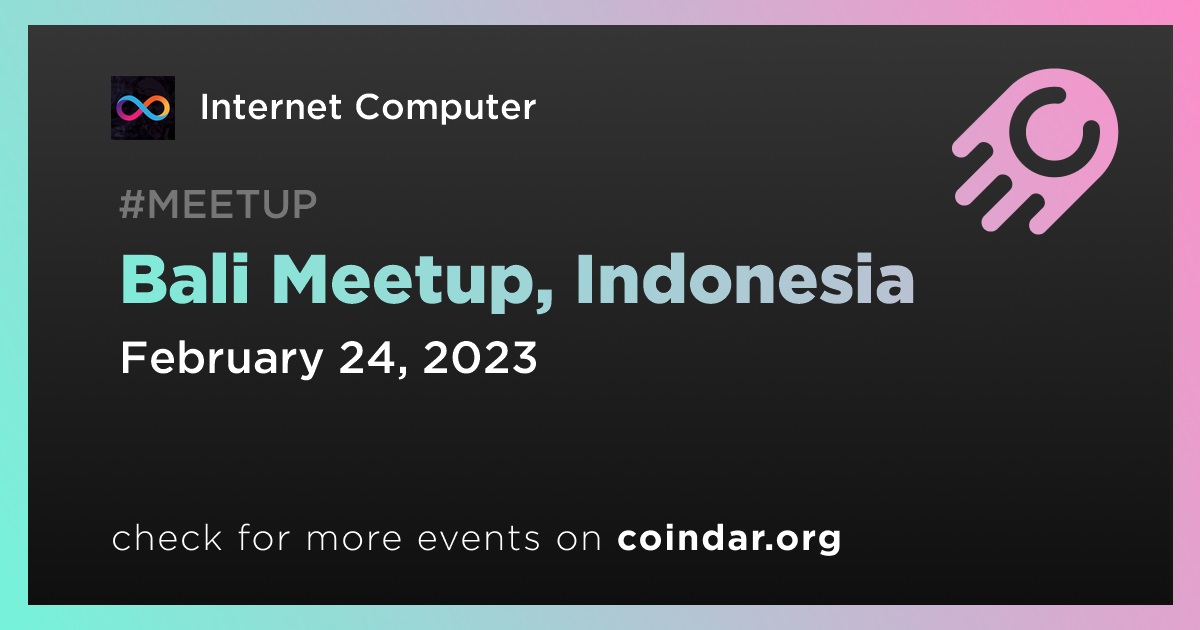 Internet Computer

#MEETUP

Bali Meetup, Indonesia

February 24, 2023

check for more events on coindar.org